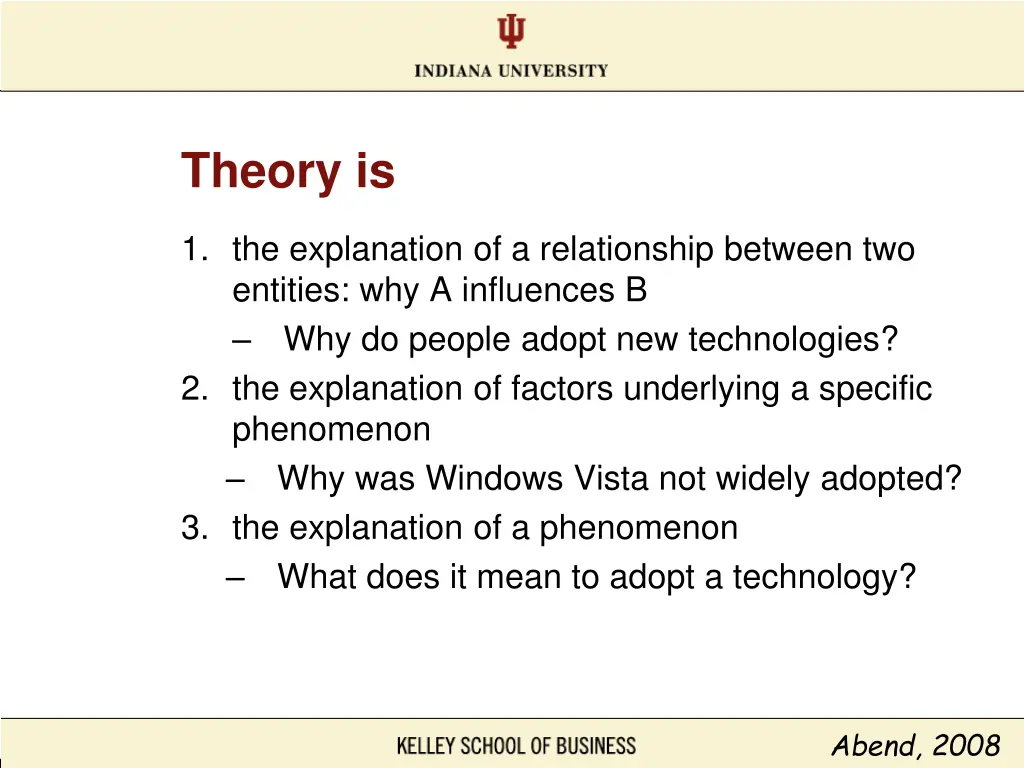 INDIANA UNIVERSITY

Theory is

1. the explanation of a relationship between two entities: why A influences B
– Why do people adopt new technologies?
2. the explanation of factors underlying a specific phenomenon
– Why was Windows Vista not widely adopted?
3. the explanation of a phenomenon
– What does it mean to adopt a technology?

KELLEY SCHOOL OF BUSINESS

Abend, 2008